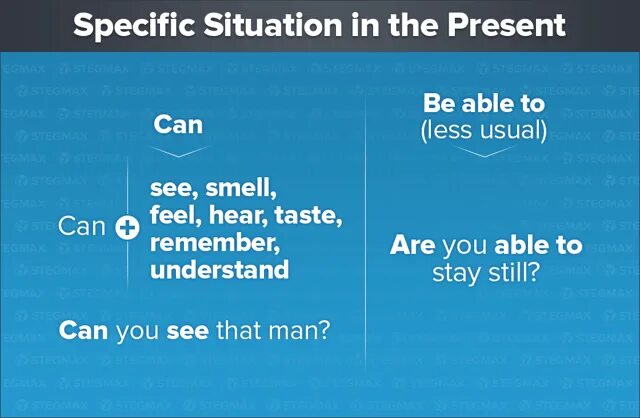 Specific Situation in the Present

Can

Can + see, smell, feel, hear, taste, remember, understand

Can you see that man?

Be able to
(less usual)

Are you able to stay still?

STEGMAX